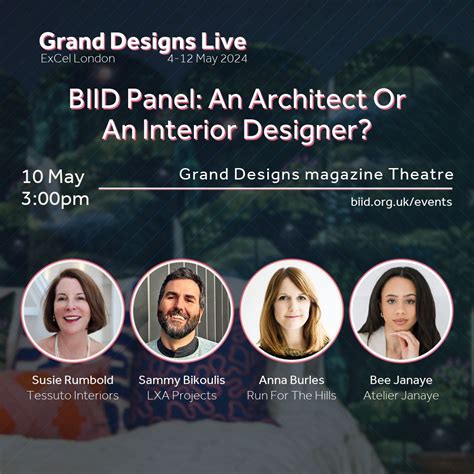 Grand Designs Live
ExCel London 4-12 May 2024

BIID Panel: An Architect Or An Interior Designer?

10 May
3:00pm

Grand Designs magazine Theatre

biid.org.uk/events

Susie Rumbold
Tessuto Interiors

Sammy Bikoulis
LXA Projects

Anna Burles
Run For The Hills

Bee Janaye
Atelier Janaye